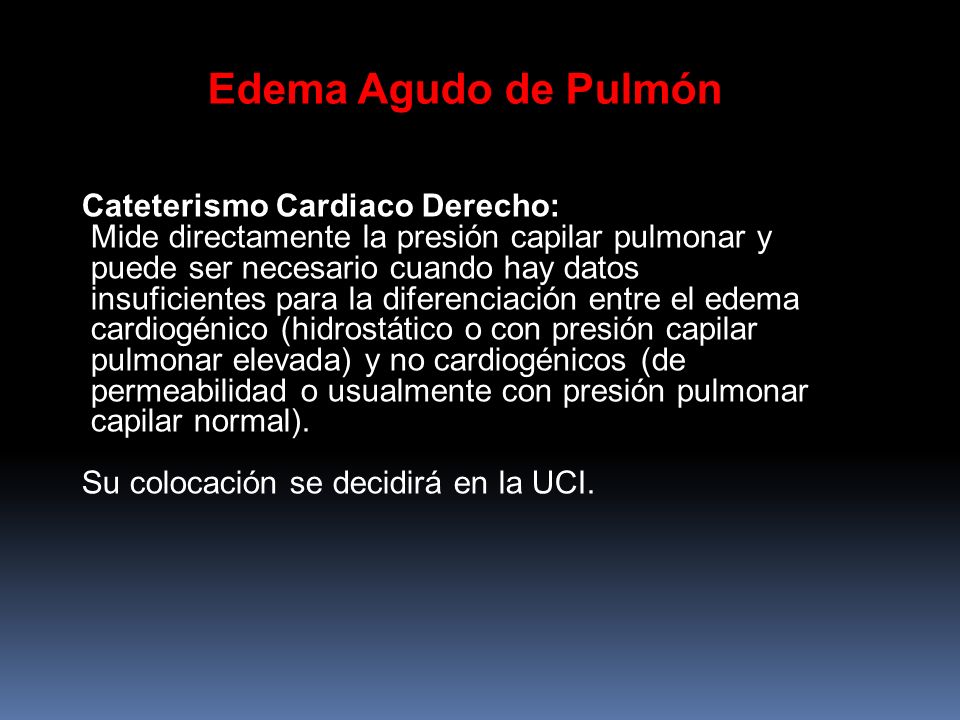 Edema Agudo de Pulmón

Cateterismo Cardiaco Derecho:
Mide directamente la presión capilar pulmonar y puede ser necesario cuando hay datos insuficientes para la diferenciación entre el edema cardiogénico (hidrostático o con presión capilar pulmonar elevada) y no cardiogénicos (de permeabilidad o usualmente con presión pulmonar capilar normal).

Su colocación se decidirá en la UCI.